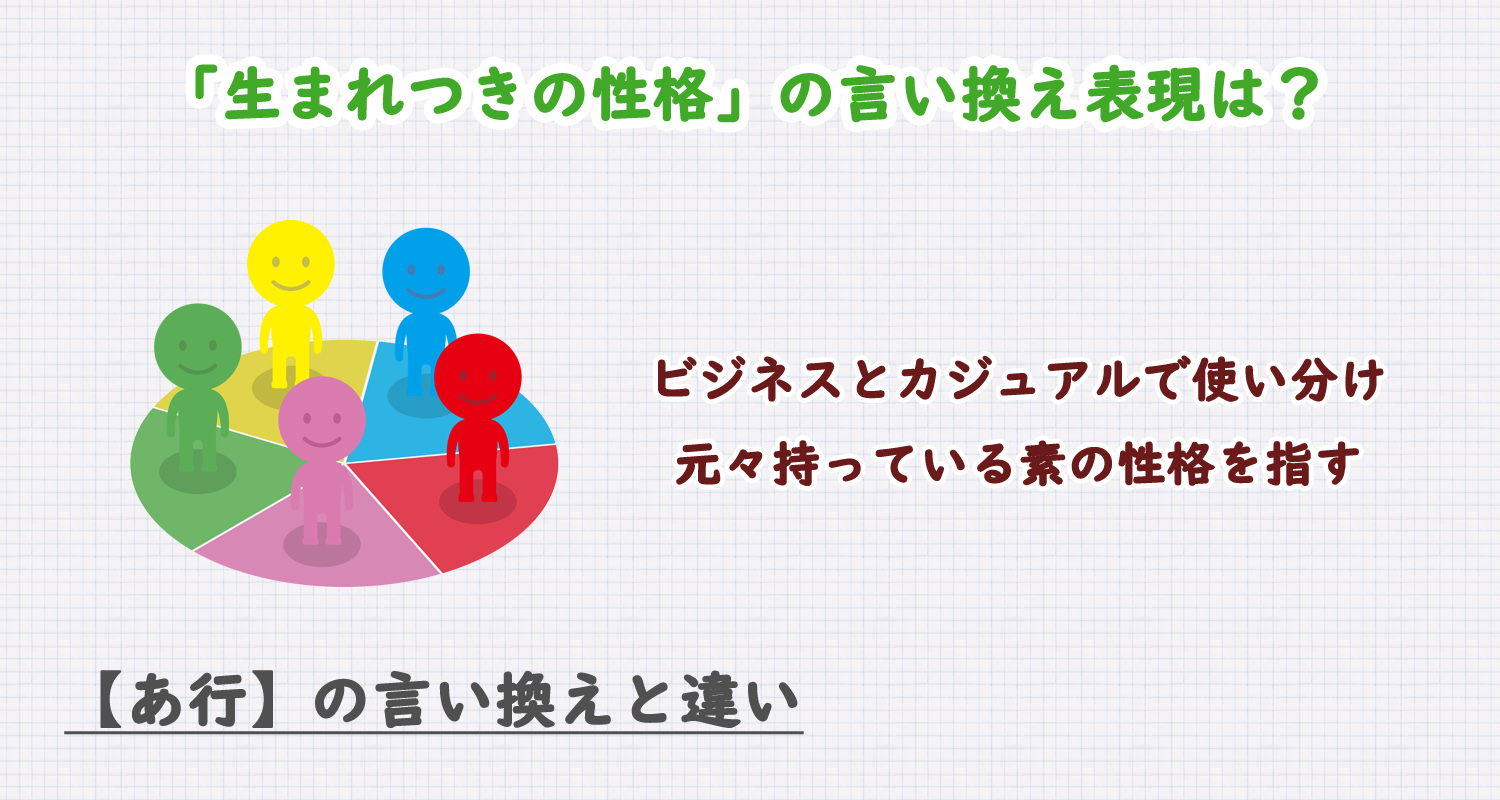 「生まれつきの性格」の言い換え表現は？

ビジネスとカジュアルで使い分け
元々持っている素の性格を指す

【あ行】の言い換えと違い